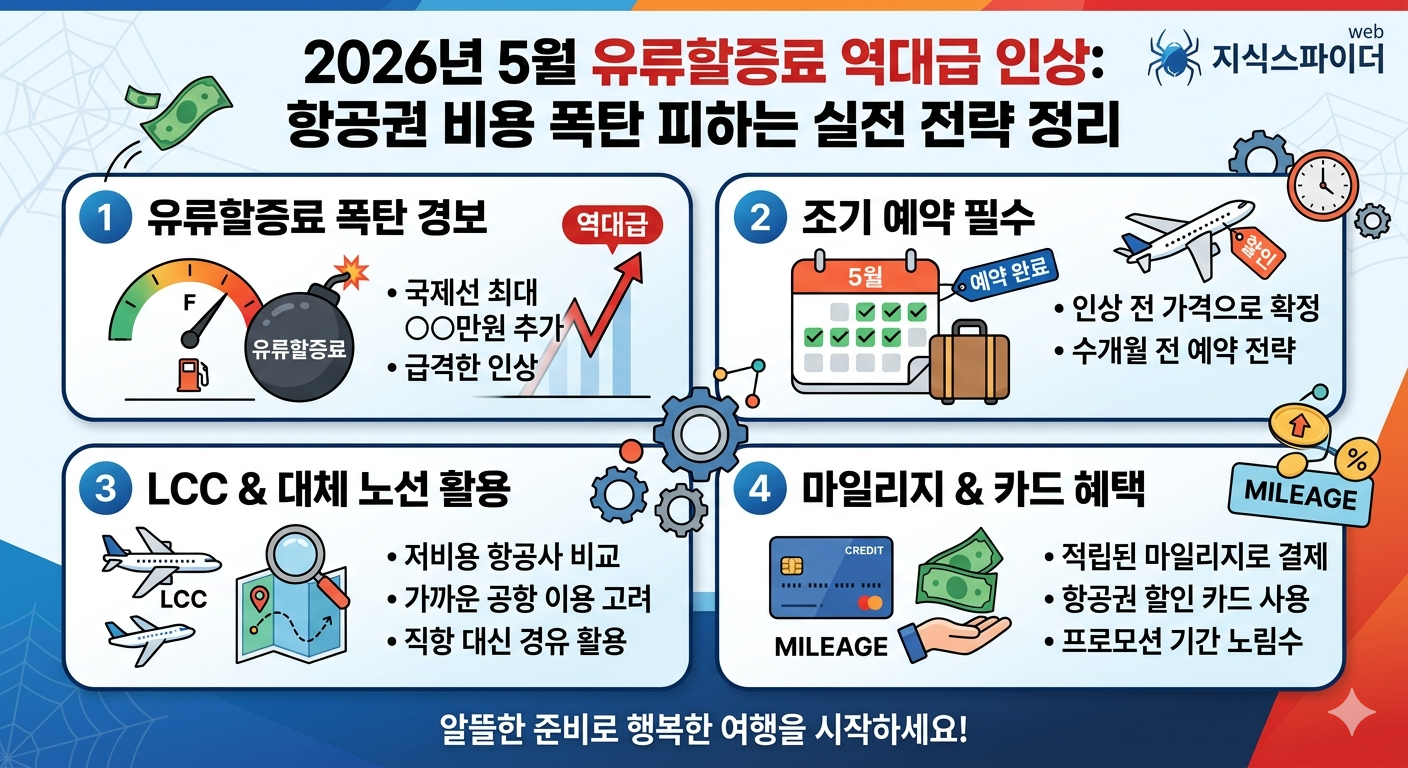 2026년 5월 유류할증료 역대급 인상:
항공권 비용 폭탄 피하는 실전 전략 정리

web
지식스파이더

1 유류할증료 폭탄 경보

F
유류할증료
역대급

• 국제선 최대 ○○만원 추가
• 급격한 인상

2 조기 예약 필수

5월
예약 완료
할인

• 인상 전 가격으로 확정
• 수개월 전 예약 전략

3 LCC & 대체 노선 활용

LCC

• 저비용 항공사 비교
• 가까운 공항 이용 고려
• 직항 대신 경유 활용

4 마일리지 & 카드 혜택

MILEAGE
%
CREDIT
MILEAGE

• 적립된 마일리지로 결제
• 항공권 할인 카드 사용
• 프로모션 기간 노림수

알뜰한 준비로 행복한 여행을 시작하세요!